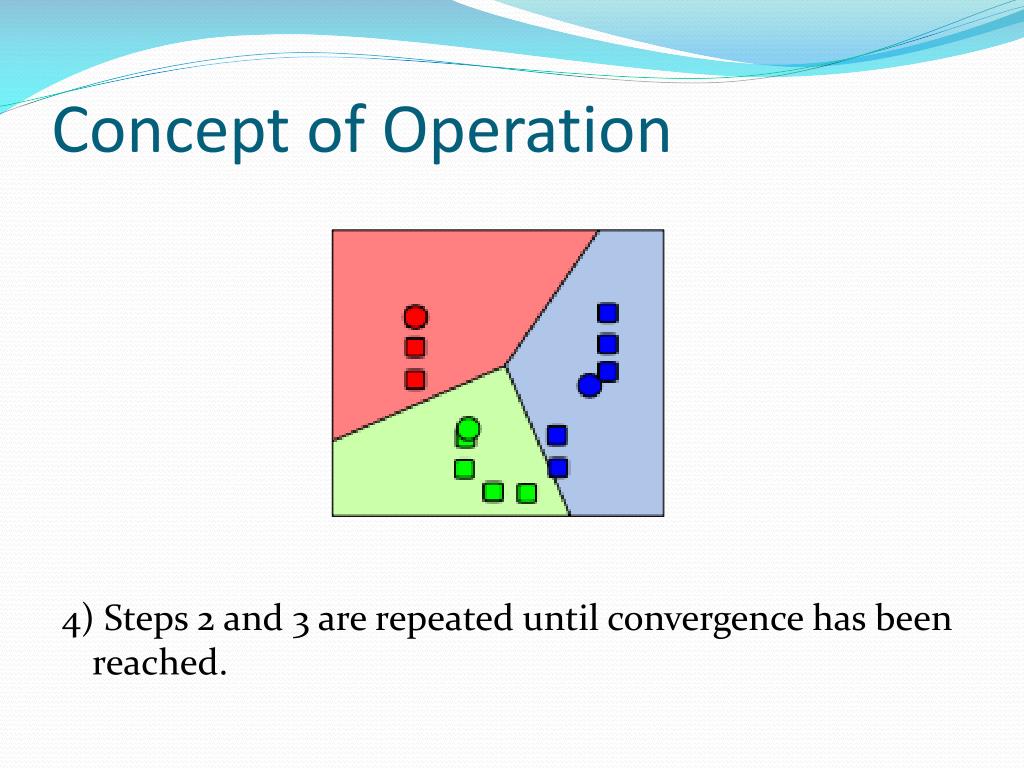 Concept of Operation

4) Steps 2 and 3 are repeated until convergence has been reached.